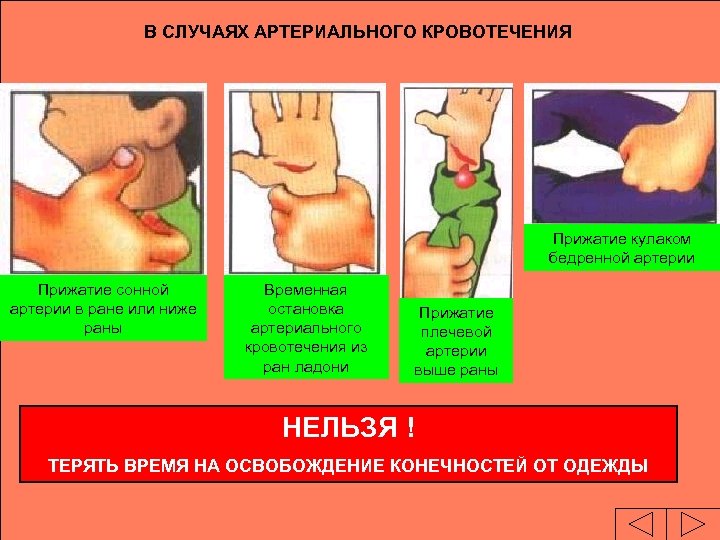 В СЛУЧАЯХ АРТЕРИАЛЬНОГО КРОВОТЕЧЕНИЯ

Прижатие сонной артерии в ране или ниже раны

Временная остановка артериального кровотечения из ран ладони

Прижатие плечевой артерии выше раны

Прижатие кулаком бедренной артерии

НЕЛЬЗЯ !

ТЕРЯТЬ ВРЕМЯ НА ОСВОБОЖДЕНИЕ КОНЕЧНОСТЕЙ ОТ ОДЕЖДЫ